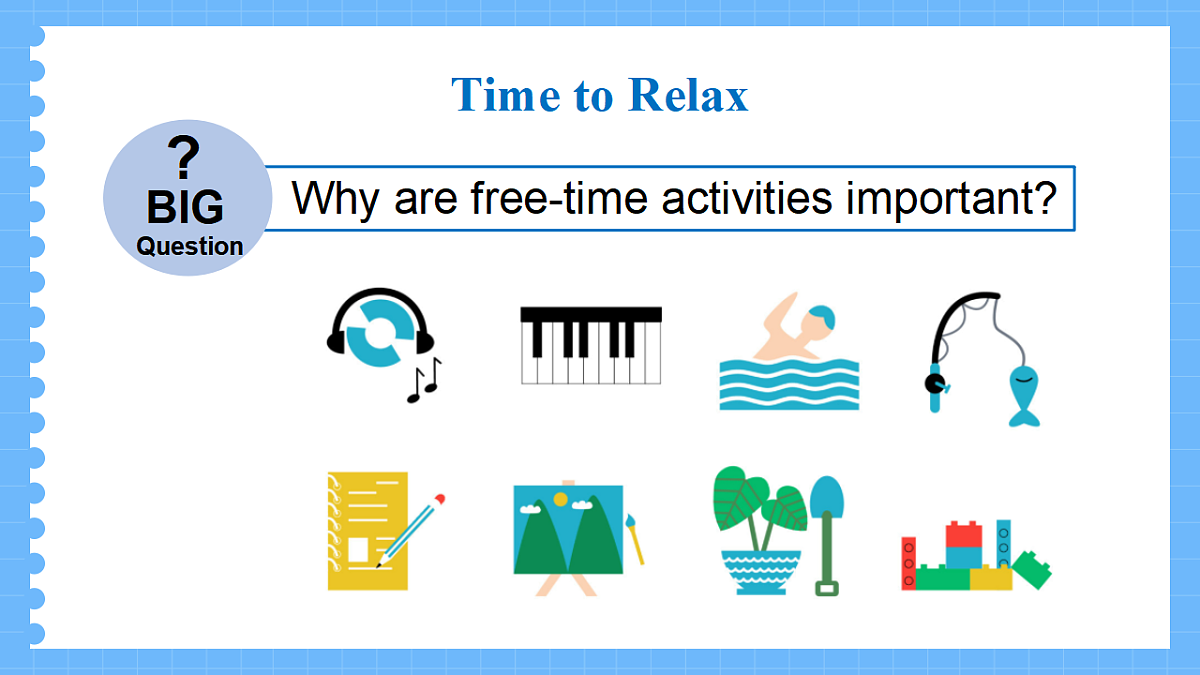 Time to Relax

?
BIG
Question

Why are free-time activities important?